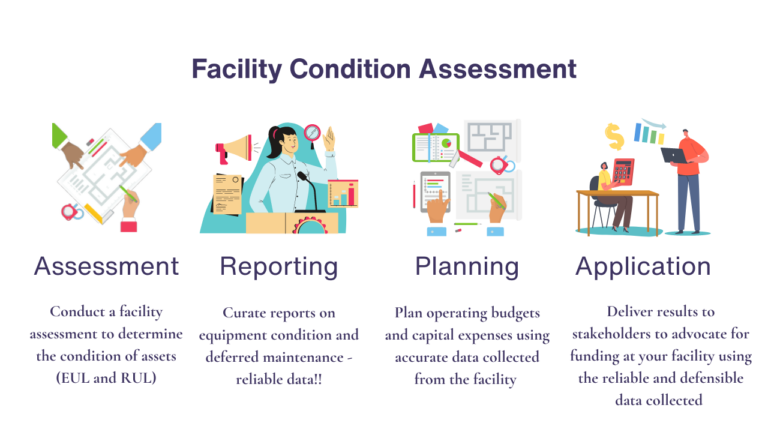 Facility Condition Assessment

Assessment

Conduct a facility assessment to determine the condition of assets (EUL and RUL)

Reporting

Curate reports on equipment condition and deferred maintenance - reliable data!!

Planning

Plan operating budgets and capital expenses using accurate data collected from the facility

Application

Deliver results to stakeholders to advocate for funding at your facility using the reliable and defensible data collected